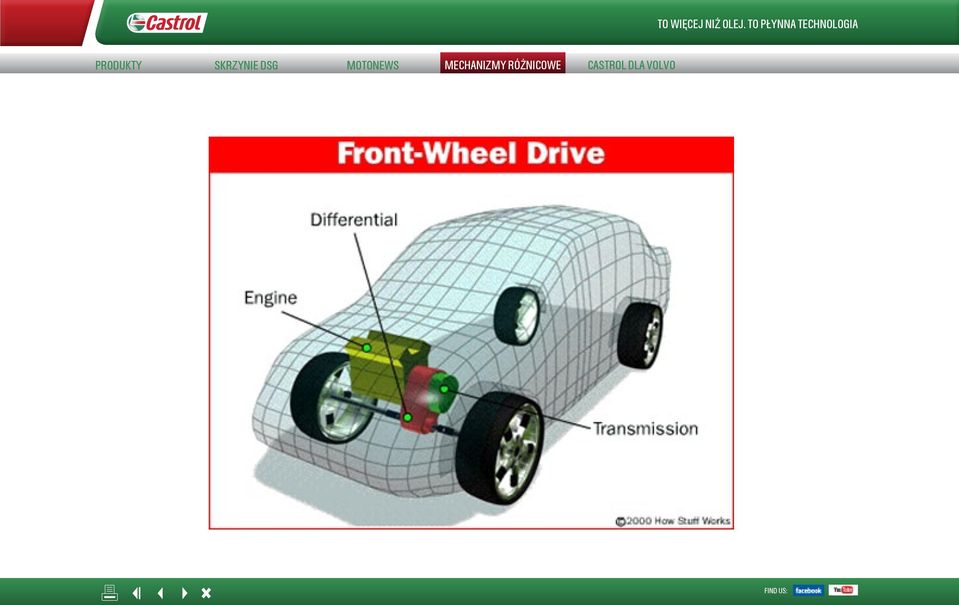 Castrol

TO WIĘCEJ NIŻ OLEJ. TO PŁYNNA TECHNOLOGIA

PRODUKTY SKRZYNIE DSG MOTONEWS MECHANIZMY RÓŻNICOWE CASTROL DLA VOLVO

Front-Wheel Drive

Differential

Engine

Transmission

©2000 How Stuff Works

FIND US: facebook YouTube